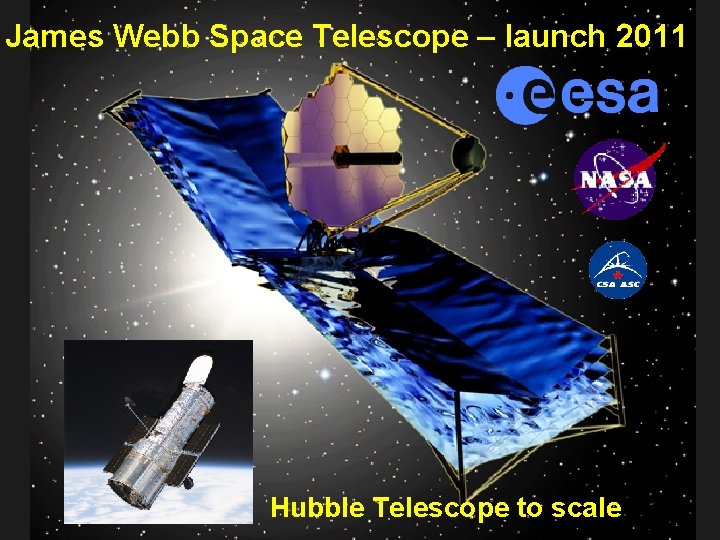 James Webb Space Telescope – launch 2011

esa

NASA

CSA ASC

Hubble Telescope to scale